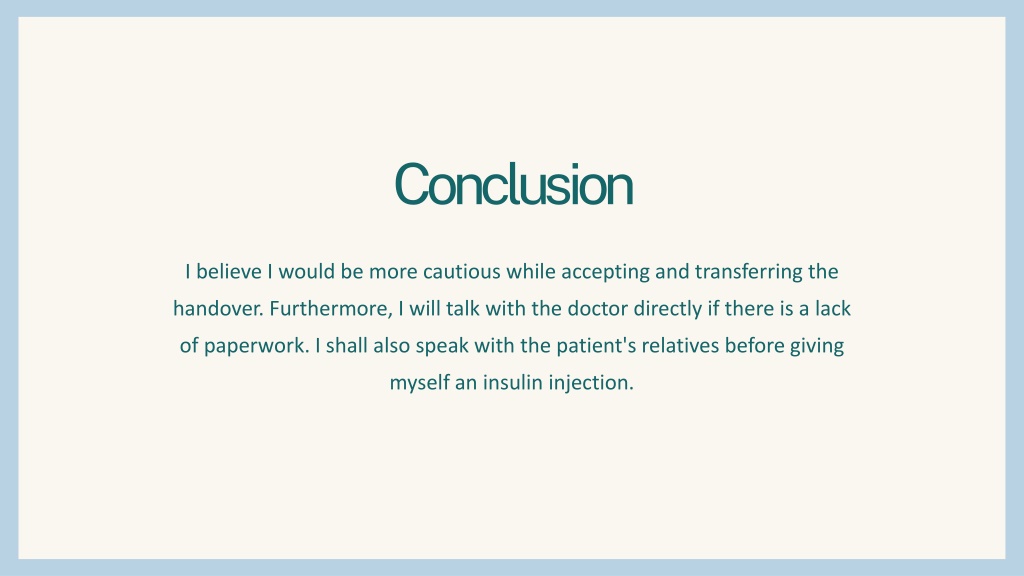 Conclusion

I believe I would be more cautious while accepting and transferring the handover. Furthermore, I will talk with the doctor directly if there is a lack of paperwork. I shall also speak with the patient's relatives before giving myself an insulin injection.